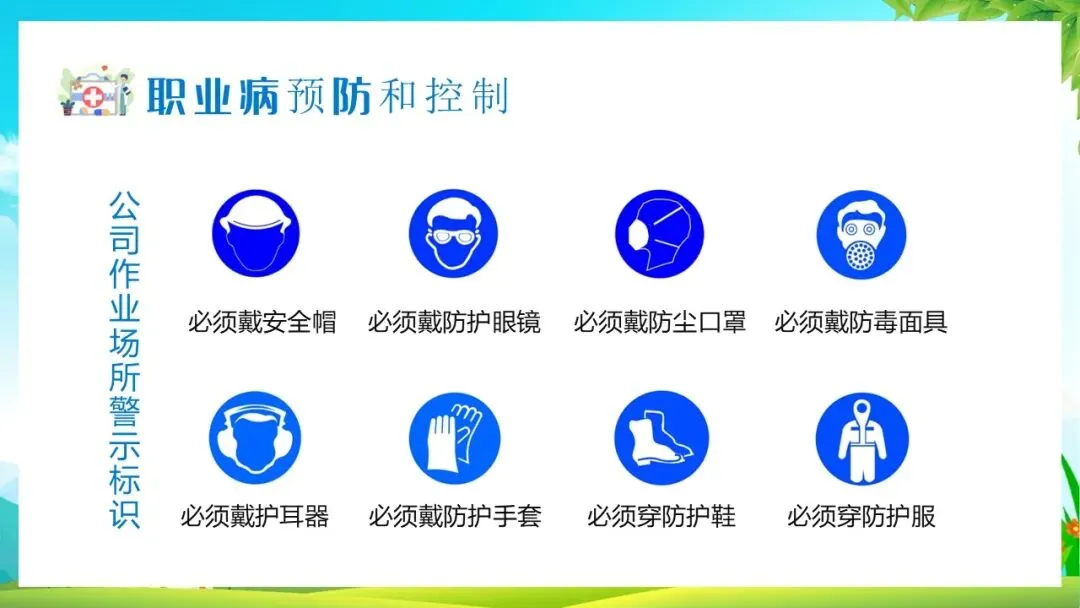 职业病预防和控制

公司作业场所警示标识

必须戴安全帽
必须戴防护眼镜
必须戴防尘口罩
必须戴防毒面具

必须戴护耳器
必须戴防护手套
必须穿防护鞋
必须穿防护服